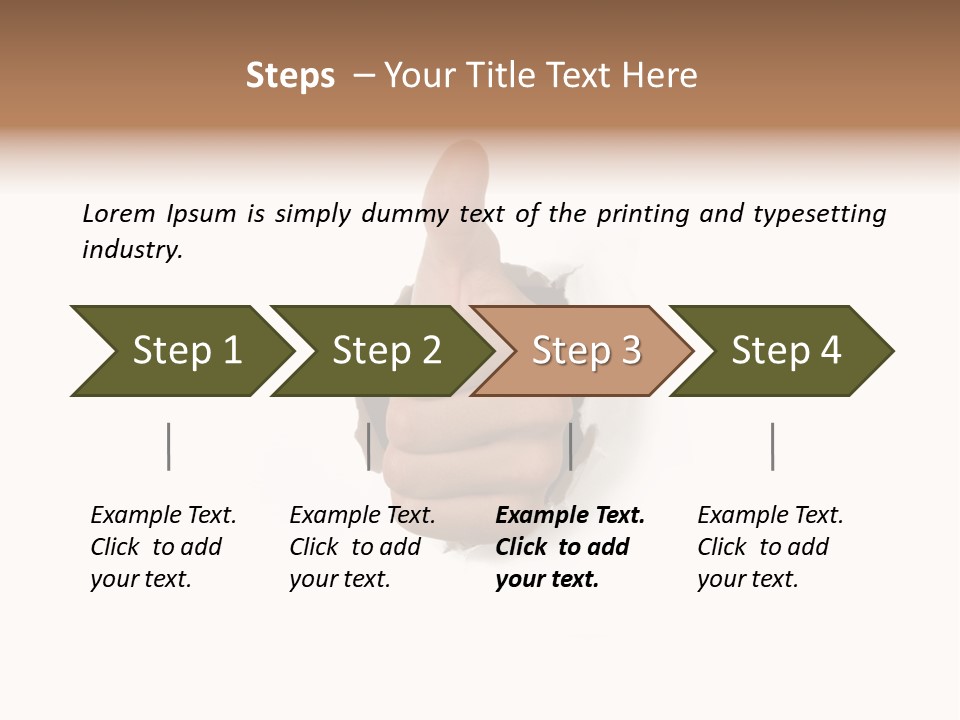 Steps – Your Title Text Here

Lorem Ipsum is simply dummy text of the printing and typesetting industry.

Step 1

Step 2

Step 3

Step 4

Example Text. Click to add your text.

Example Text. Click to add your text.

Example Text. Click to add your text.

Example Text. Click to add your text.